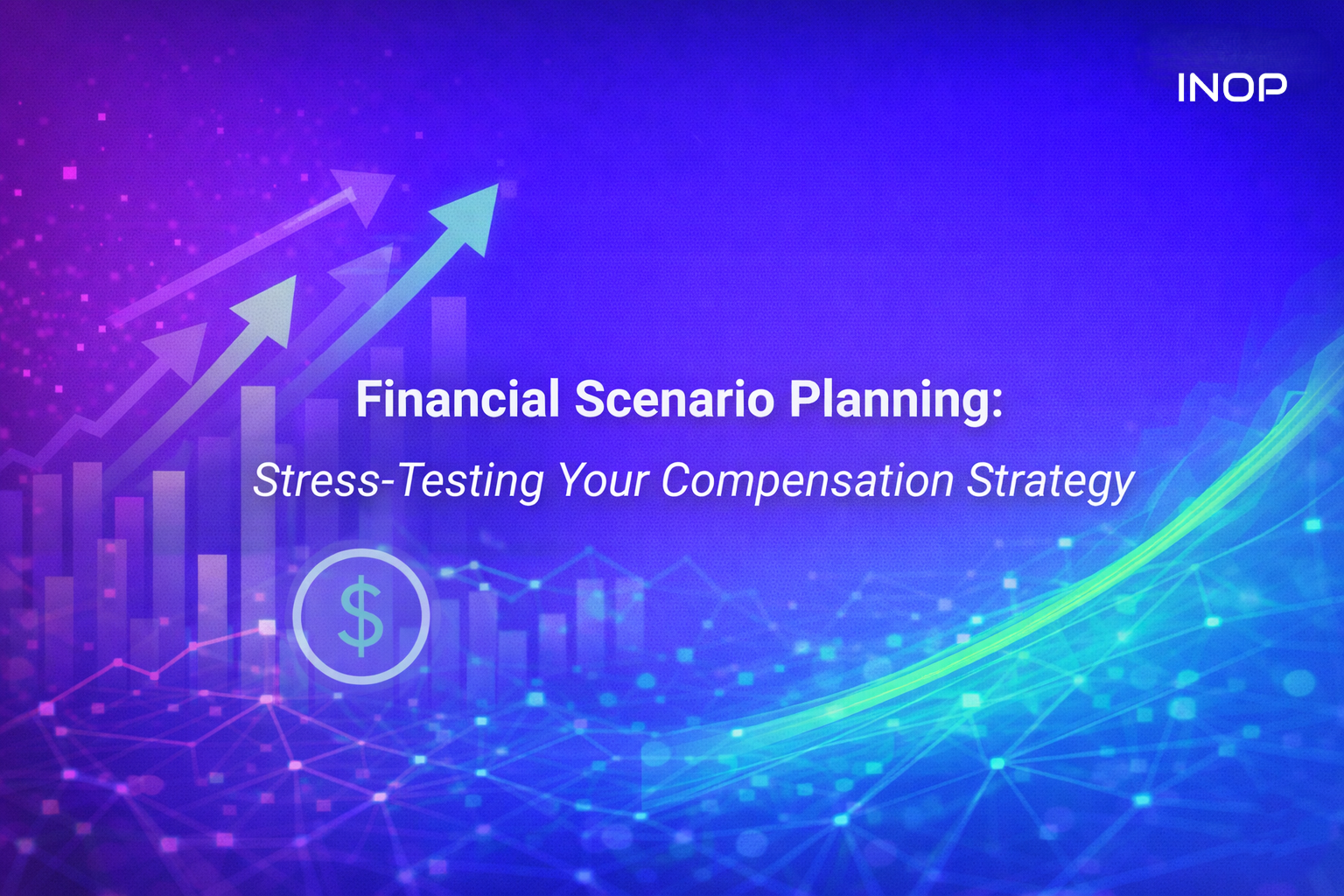 INOP

Financial Scenario Planning:

Stress-Testing Your Compensation Strategy

$